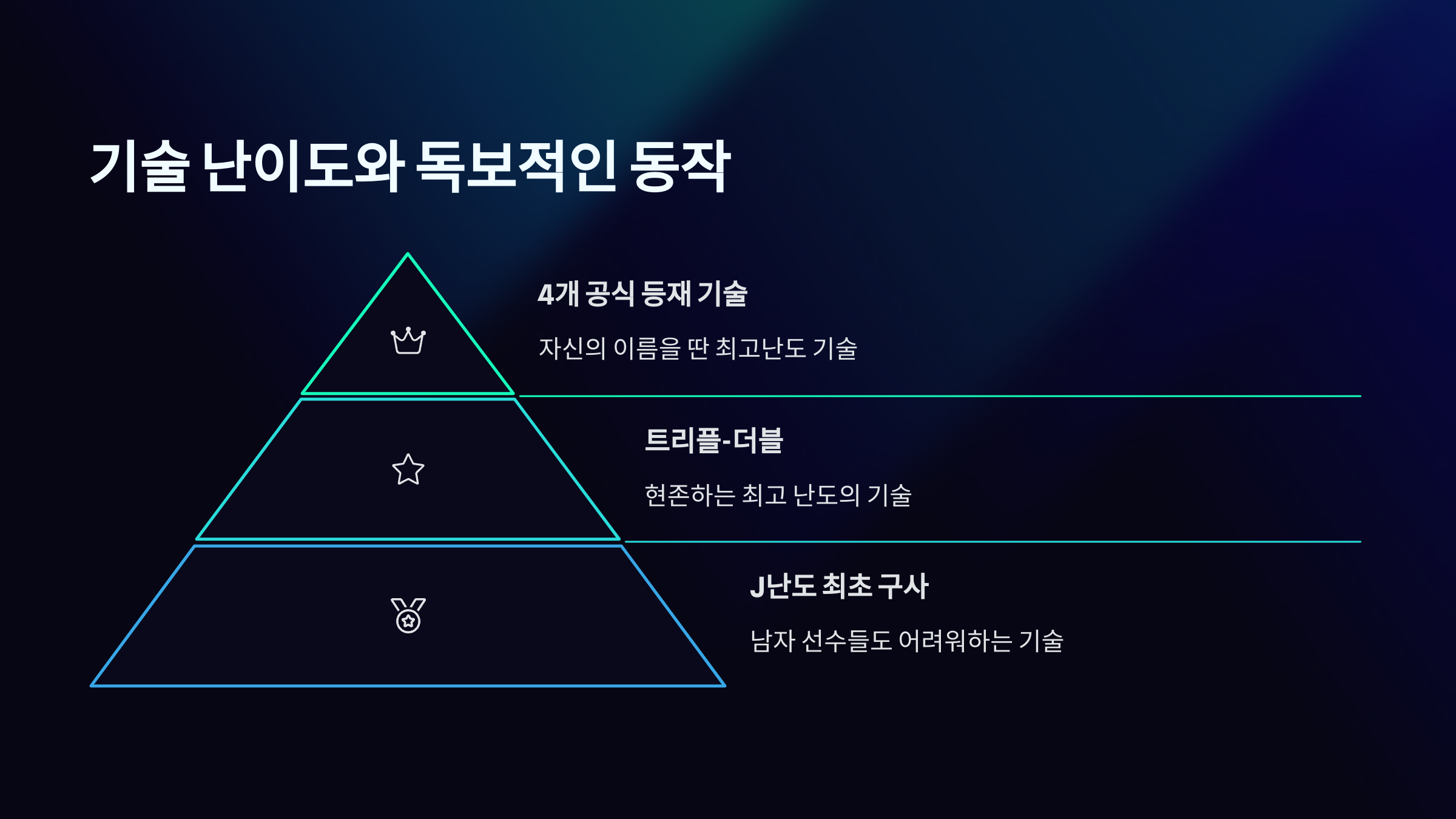 기술 난이도와 독보적인 동작

4개 공식 등재 기술

자신의 이름을 딴 최고난도 기술

트리플-더블

현존하는 최고 난도의 기술

J난도 최초 구사

남자 선수들도 어려워하는 기술